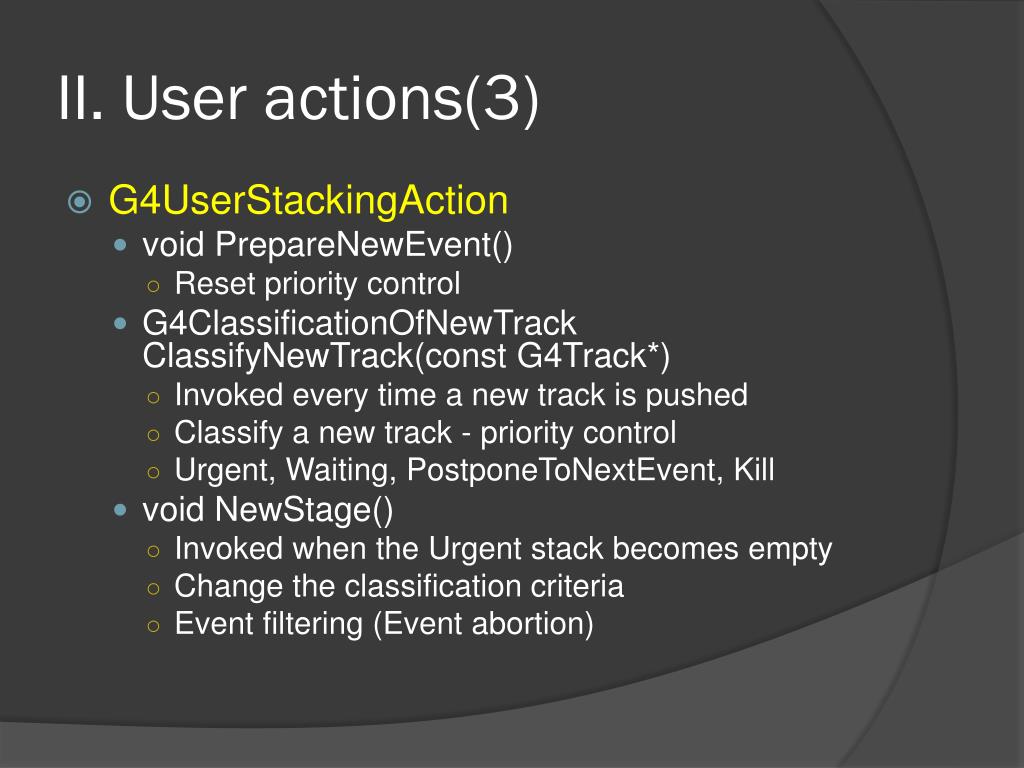 II. User actions(3)

G4UserStackingAction
void PrepareNewEvent()
Reset priority control
G4ClassificationOfNewTrack ClassifyNewTrack(const G4Track*)
Invoked every time a new track is pushed
Classify a new track - priority control
Urgent, Waiting, PostponeToNextEvent, Kill
void NewStage()
Invoked when the Urgent stack becomes empty
Change the classification criteria
Event filtering (Event abortion)